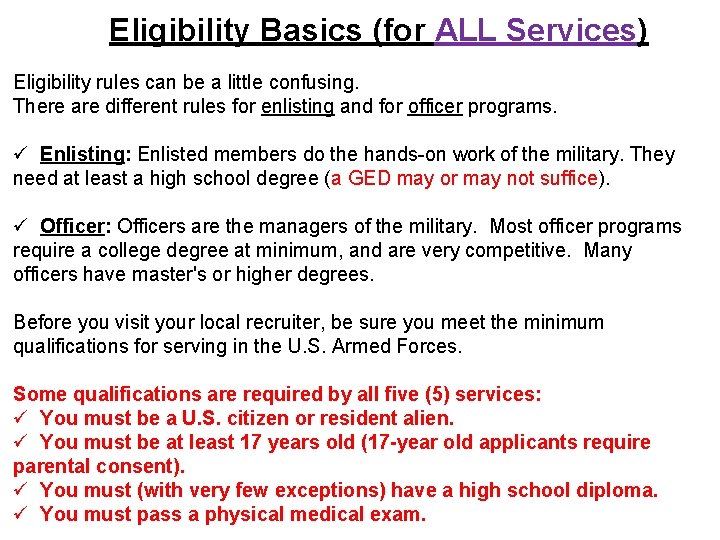 Eligibility Basics (for ALL Services)

Eligibility rules can be a little confusing.
There are different rules for enlisting and for officer programs.

✓ Enlisting: Enlisted members do the hands-on work of the military. They need at least a high school degree (a GED may or may not suffice).

✓ Officer: Officers are the managers of the military. Most officer programs require a college degree at minimum, and are very competitive. Many officers have master's or higher degrees.

Before you visit your local recruiter, be sure you meet the minimum qualifications for serving in the U.S. Armed Forces.

Some qualifications are required by all five (5) services:
✓ You must be a U.S. citizen or resident alien.
✓ You must be at least 17 years old (17-year old applicants require parental consent).
✓ You must (with very few exceptions) have a high school diploma.
✓ You must pass a physical medical exam.